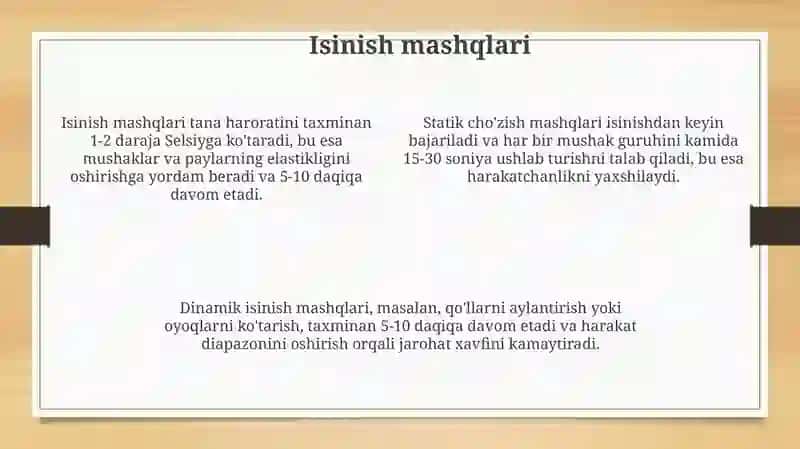 Isinish mashqlari

Isinish mashqlari tana haroratini taxminan 1-2 daraja Selsiyga ko'taradi, bu esa mushaklar va paylarning elastikligini oshirishga yordam beradi va 5-10 daqiqa davom etadi.

Statik cho'zish mashqlari isinishdan keyin bajariladi va har bir mushak guruhini kamida 15-30 soniya ushlab turishni talab qiladi, bu esa harakatchanlikni yaxshilaydi.

Dinamik isinish mashqlari, masalan, qo'llarni aylantirish yoki oyoqlarni ko'tarish, taxminan 5-10 daqiqa davom etadi va harakat diapazonini oshirish orqali jarohat xavfini kamaytiradi.